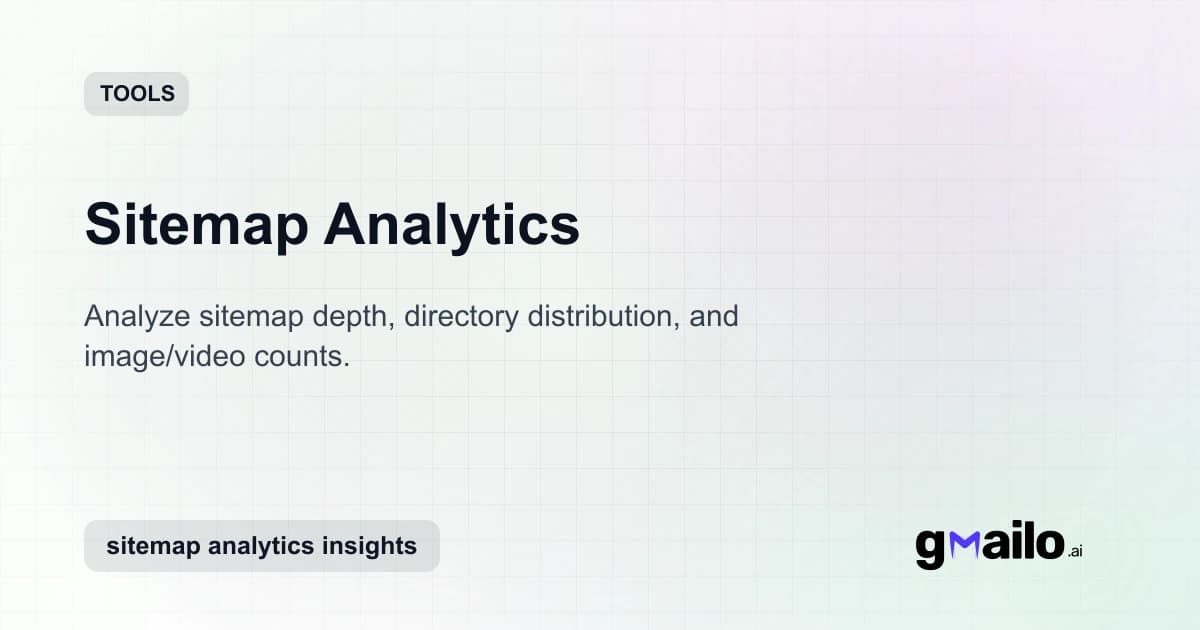 TOOLS

Sitemap Analytics

Analyze sitemap depth, directory distribution, and image/video counts.

sitemap analytics insights

gmailo.ai